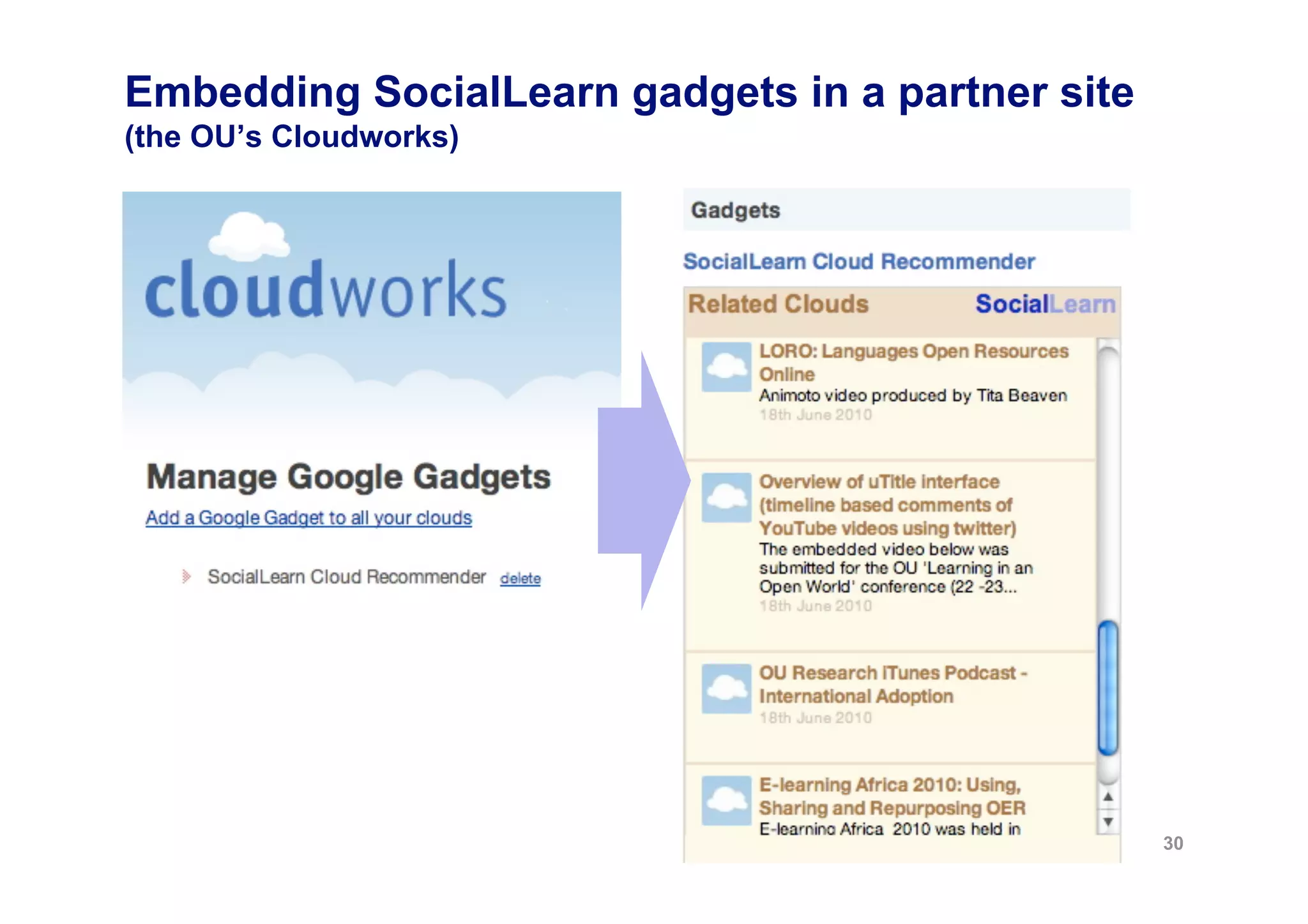 Embedding SocialLearn gadgets in a partner site
(the OU's Cloudworks)

cloudworks

Manage Google Gadgets

Add a Google Gadget to all your clouds

SocialLearn Cloud Recommender delete

Gadgets

SocialLearn Cloud Recommender

Related Clouds SocialLearn

LORO: Languages Open Resources Online
Animoto video produced by Tita Beaven
18th June 2010

Overview of uTitle interface (timeline based comments of YouTube videos using twitter)
The embedded video below was submitted for the OU 'Learning in an Open World' conference (22 -23...
18th June 2010

OU Research iTunes Podcast - International Adoption
18th June 2010

E-learning Africa 2010: Using, Sharing and Repurposing OER
E-learning Africa 2010 was held in

30